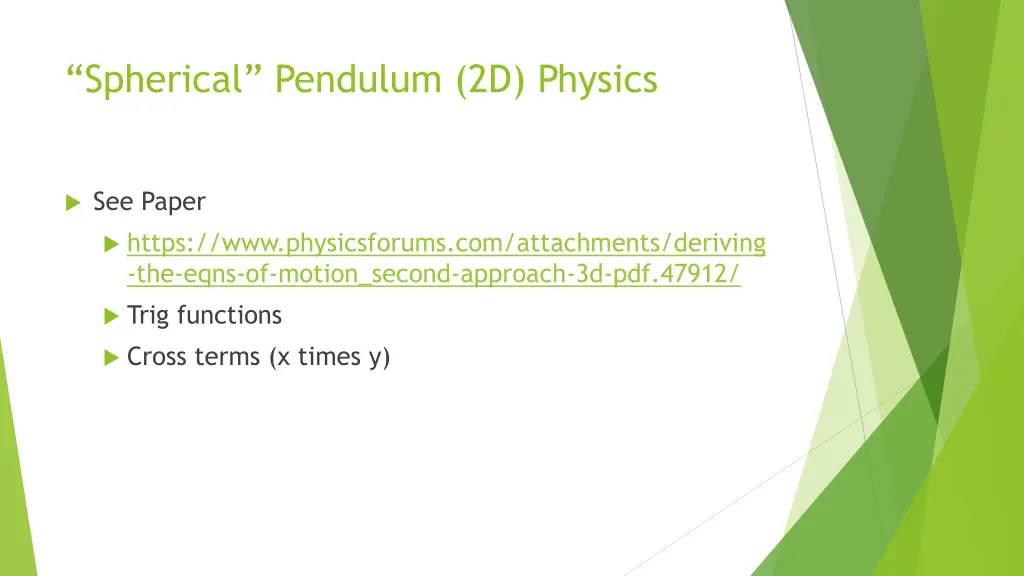 “Spherical” Pendulum (2D) Physics

See Paper

https://www.physicsforums.com/attachments/deriving-the-eqns-of-motion_second-approach-3d-pdf.47912/

Trig functions

Cross terms (x times y)